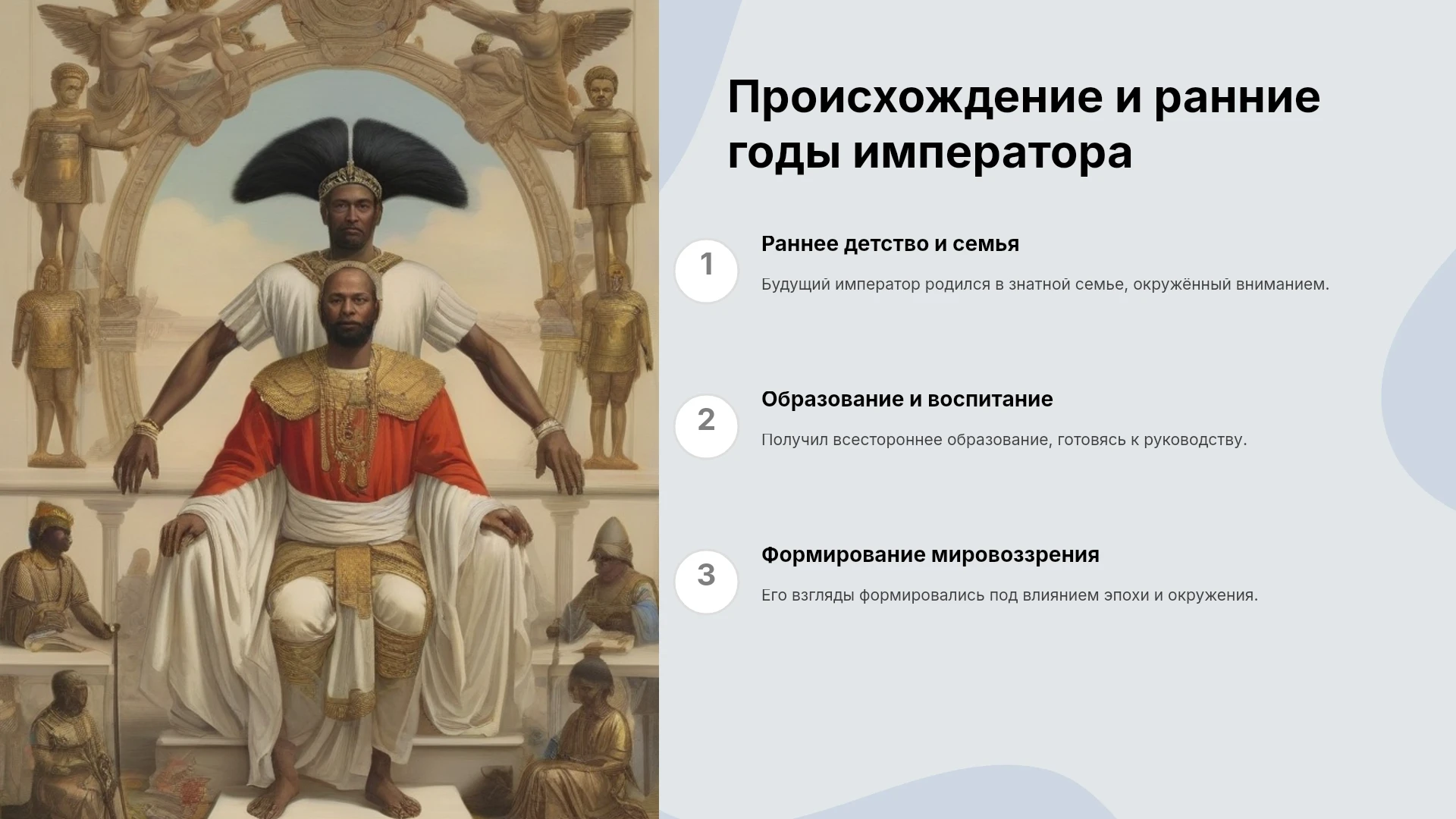 Происхождение и ранние годы императора

1

Раннее детство и семья

Будущий император родился в знатной семье, окружённый вниманием.

2

Образование и воспитание

Получил всестороннее образование, готовясь к руководству.

3

Формирование мировоззрения

Его взгляды формировались под влиянием эпохи и окружения.